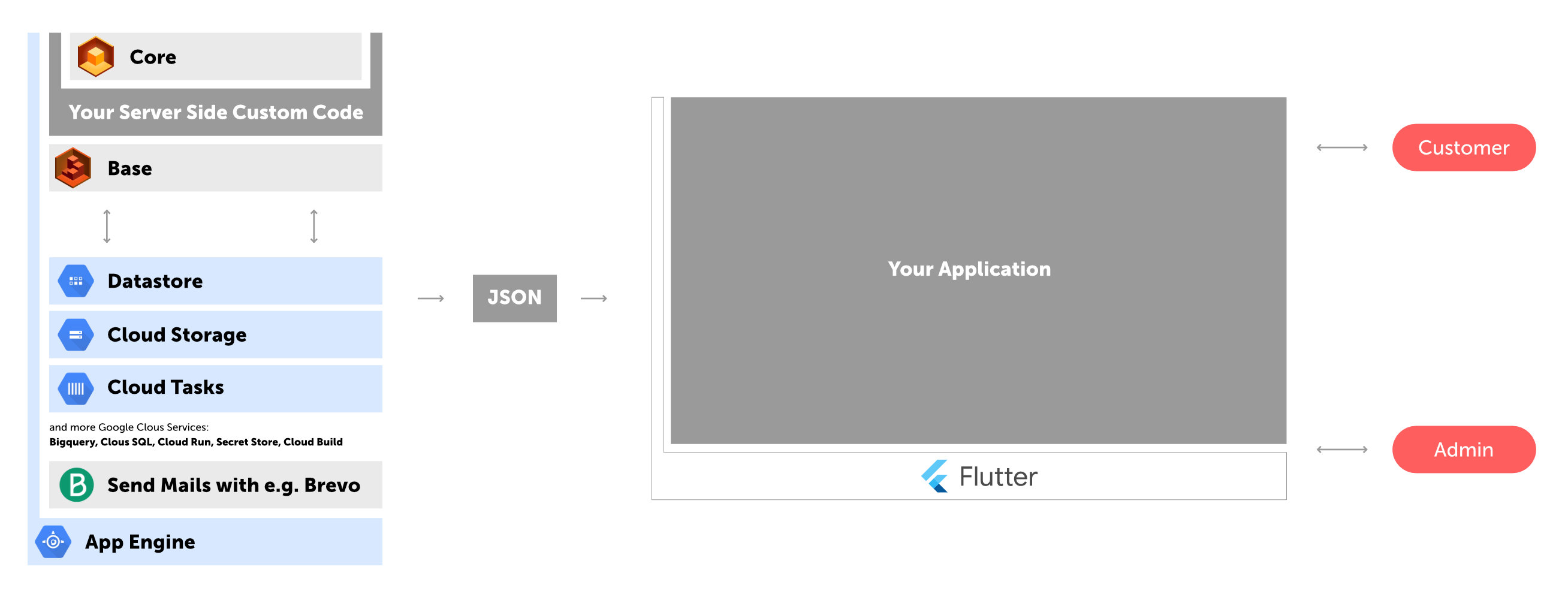 Core

Your Server Side Custom Code

Base

Datastore

Cloud Storage

Cloud Tasks

and more Google Clous Services:
Bigquery, Clous SQL, Cloud Run, Secret Store, Cloud Build

Send Mails with e.g. Brevo

App Engine

JSON

Your Application

Flutter

Customer

Admin